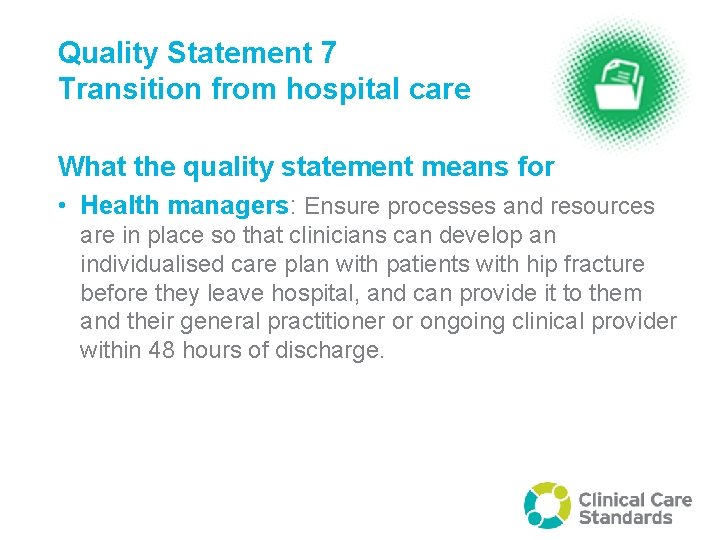 Quality Statement 7
Transition from hospital care

What the quality statement means for

• Health managers: Ensure processes and resources are in place so that clinicians can develop an individualised care plan with patients with hip fracture before they leave hospital, and can provide it to them and their general practitioner or ongoing clinical provider within 48 hours of discharge.

Clinical Care Standards